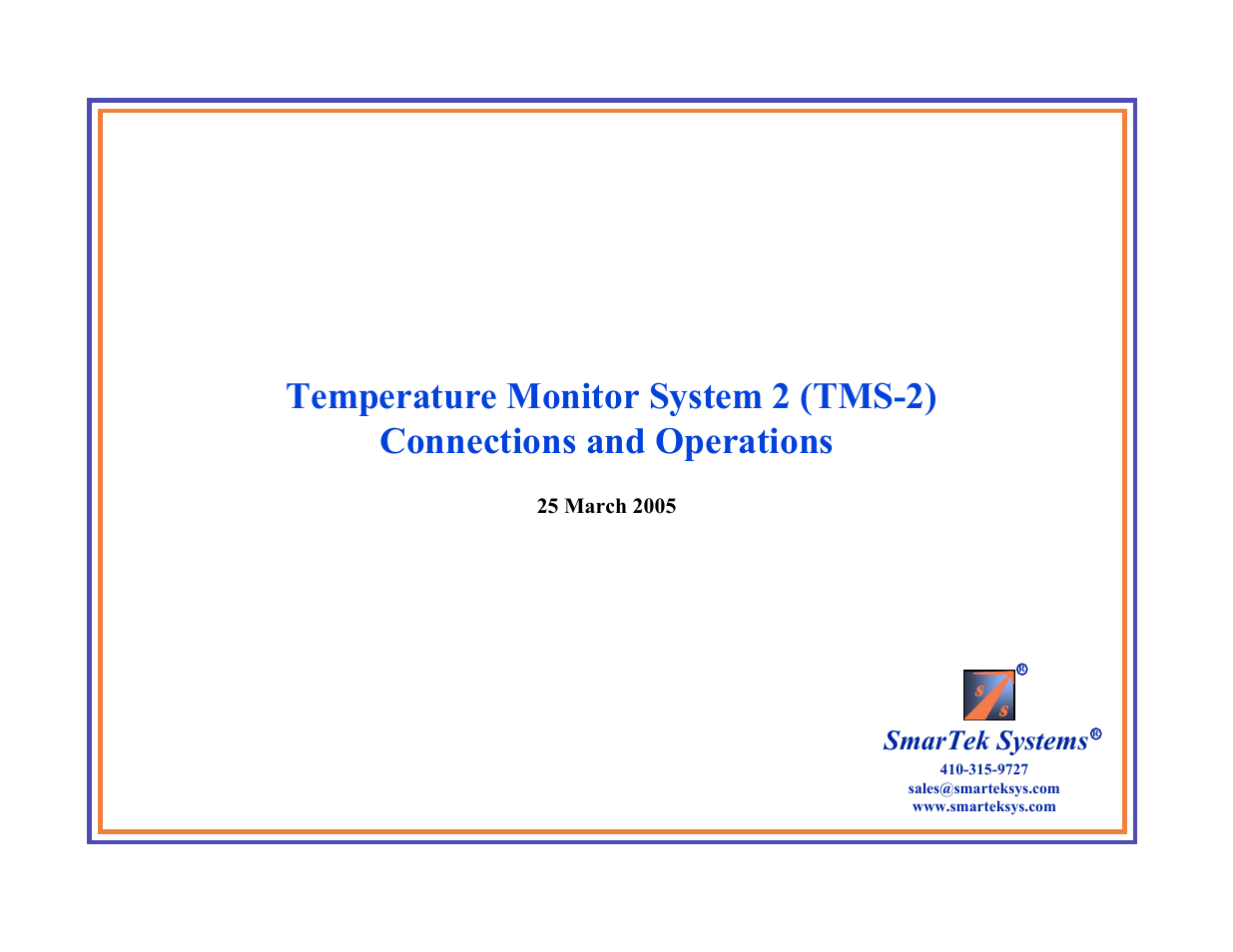 Temperature Monitor System 2 (TMS-2)
Connections and Operations

25 March 2005

S S ®

SmarTek Systems®
410-315-9727
sales@smarteksys.com
www.smarteksys.com